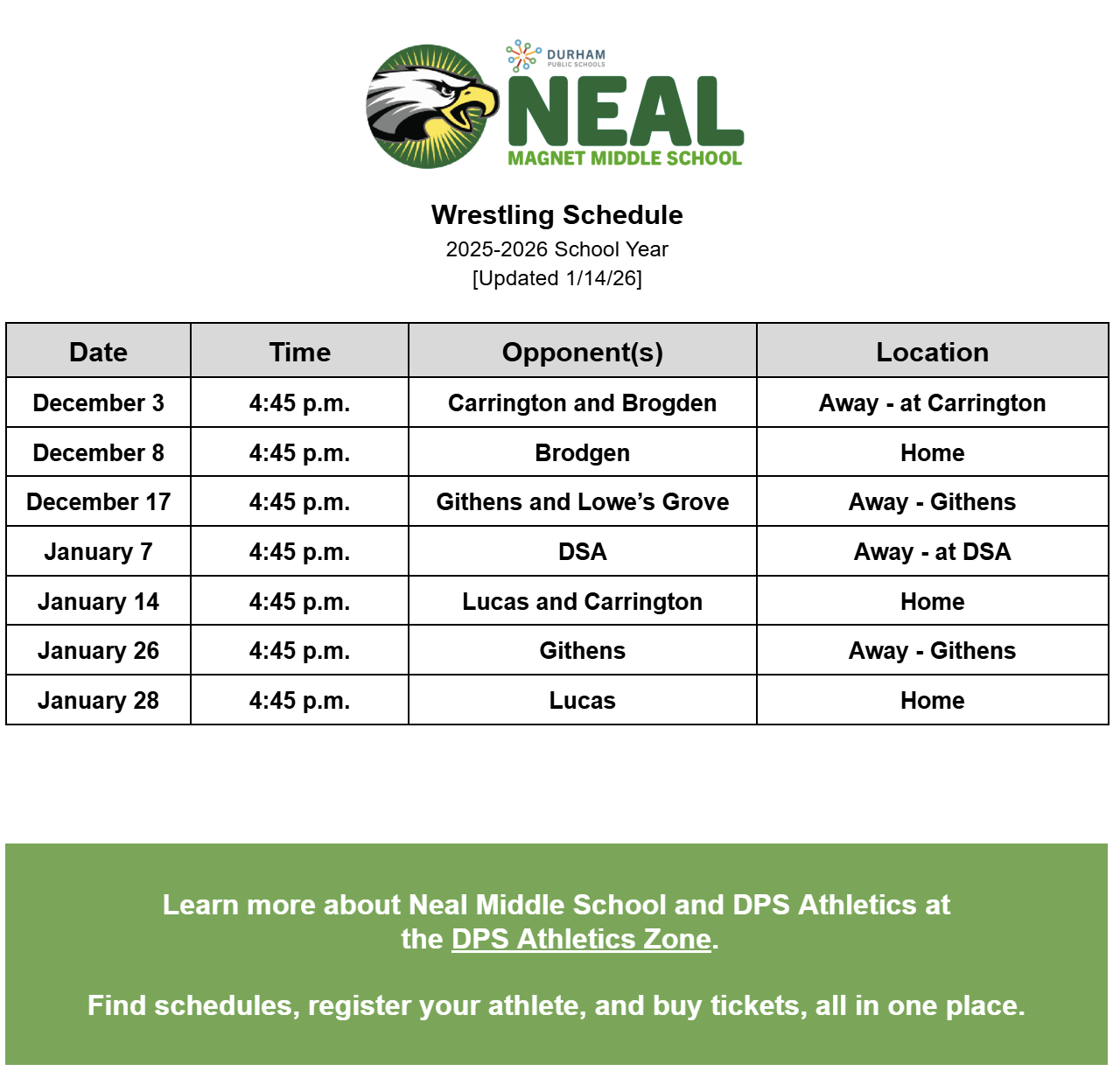 DURHAM
PUBLIC SCHOOLS
NEAL
MAGNET MIDDLE SCHOOL

Wrestling Schedule
2025-2026 School Year
[Updated 1/14/26]

| Date | Time | Opponent(s) | Location |
|---|---|---|---|
| December 3 | 4:45 p.m. | Carrington and Brogden | Away - at Carrington |
| December 8 | 4:45 p.m. | Brodgen | Home |
| December 17 | 4:45 p.m. | Githens and Lowe's Grove | Away - Githens |
| January 7 | 4:45 p.m. | DSA | Away - at DSA |
| January 14 | 4:45 p.m. | Lucas and Carrington | Home |
| January 26 | 4:45 p.m. | Githens | Away - Githens |
| January 28 | 4:45 p.m. | Lucas | Home |

Learn more about Neal Middle School and DPS Athletics at the DPS Athletics Zone.

Find schedules, register your athlete, and buy tickets, all in one place.